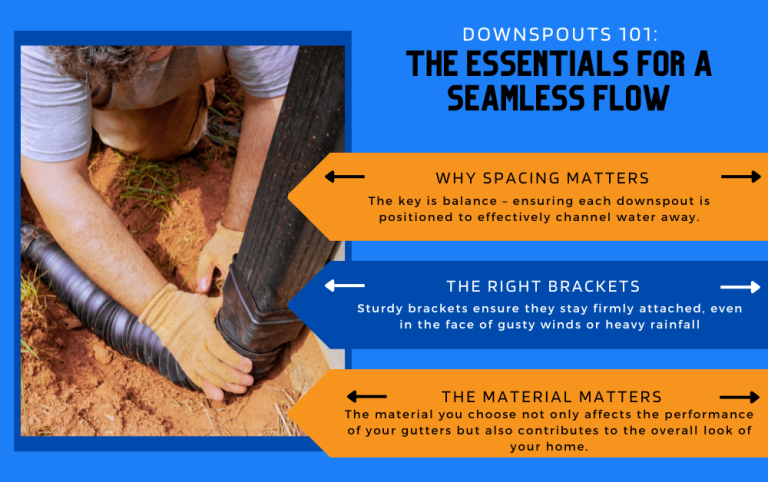 DOWNSPOUTS 101:
THE ESSENTIALS FOR A SEAMLESS FLOW

WHY SPACING MATTERS
The key is balance – ensuring each downspout is positioned to effectively channel water away.

THE RIGHT BRACKETS
Sturdy brackets ensure they stay firmly attached, even in the face of gusty winds or heavy rainfall

THE MATERIAL MATTERS
The material you choose not only affects the performance of your gutters but also contributes to the overall look of your home.